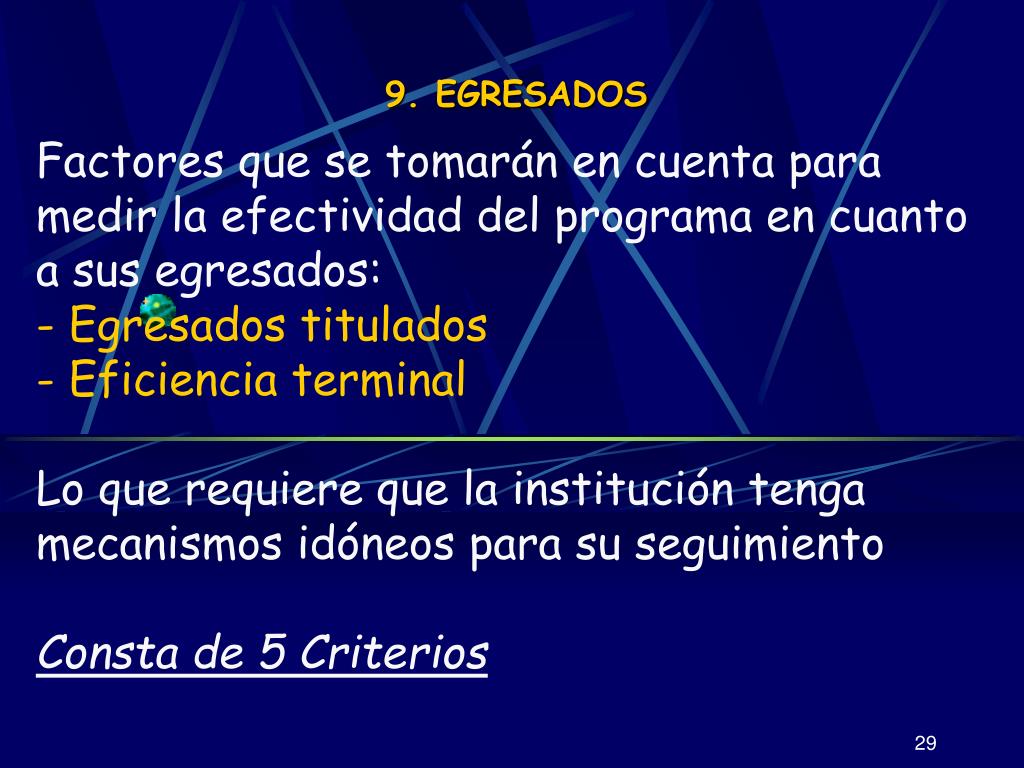 9. EGRESADOS

Factores que se tomarán en cuenta para medir la efectividad del programa en cuanto a sus egresados:
- Egresados titulados
- Eficiencia terminal

Lo que requiere que la institución tenga mecanismos idóneos para su seguimiento

Consta de 5 Criterios

29